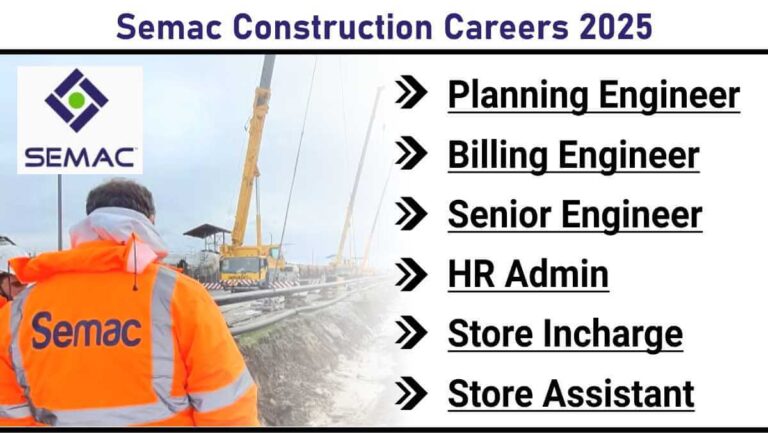 Semac Construction Careers 2025

SEMAC

Semac

Planning Engineer

Billing Engineer

Senior Engineer

HR Admin

Store Incharge

Store Assistant